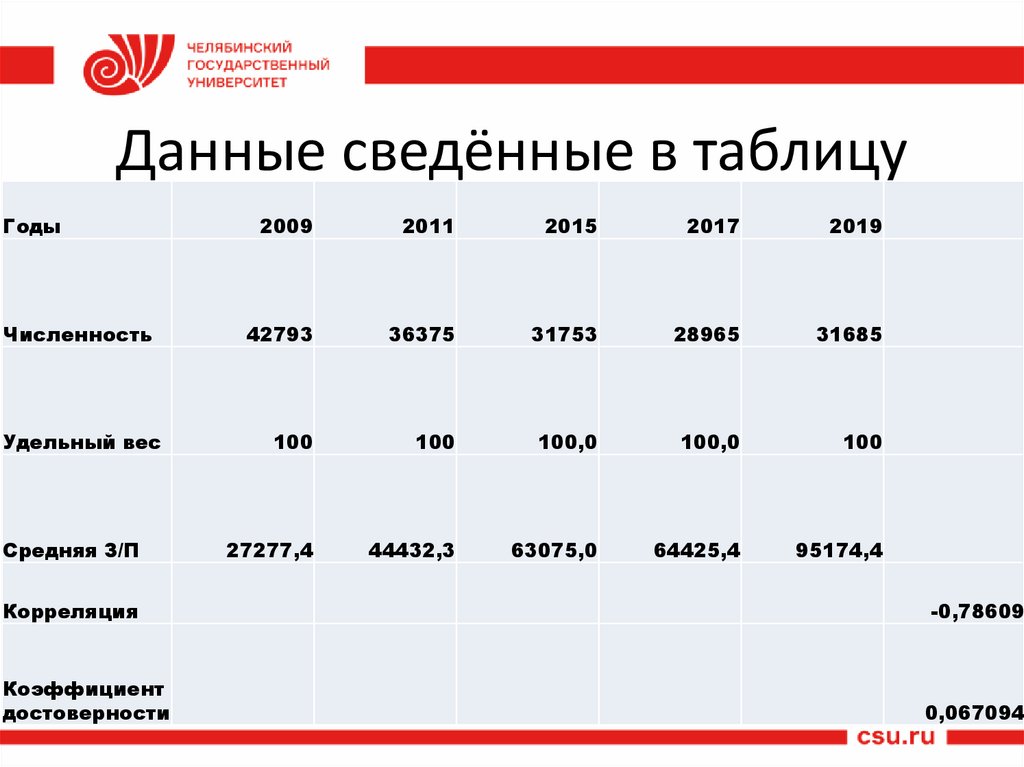 ЧЕЛЯБИНСКИЙ ГОСУДАРСТВЕННЫЙ УНИВЕРСИТЕТ

Данные сведённые в таблицу

| Годы | 2009 | 2011 | 2015 | 2017 | 2019 | |
|---|---|---|---|---|---|---|
| Численность | 42793 | 36375 | 31753 | 28965 | 31685 | |
| Удельный вес | 100 | 100 | 100,0 | 100,0 | 100 | |
| Средняя З/П | 27277,4 | 44432,3 | 63075,0 | 64425,4 | 95174,4 | |
| Корреляция | | | | | | -0,78609 |
| Коэффициент достоверности | | | | | | 0,067094 |

csu.ru